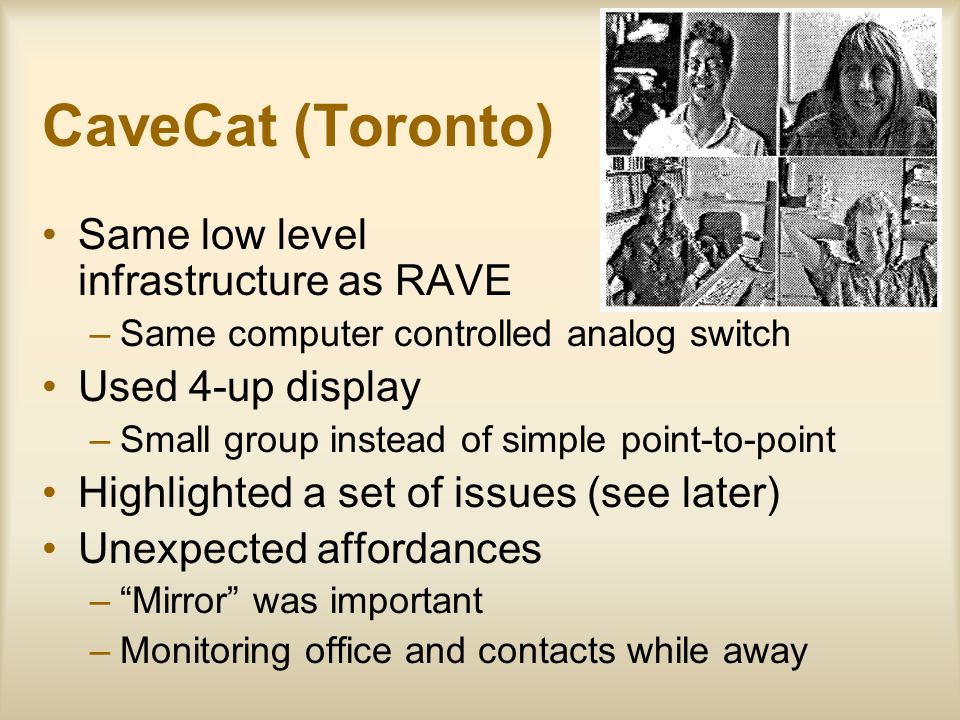 CaveCat (Toronto)

• Same low level infrastructure as RAVE
 – Same computer controlled analog switch
• Used 4-up display
 – Small group instead of simple point-to-point
• Highlighted a set of issues (see later)
• Unexpected affordances
 – “Mirror” was important
 – Monitoring office and contacts while away